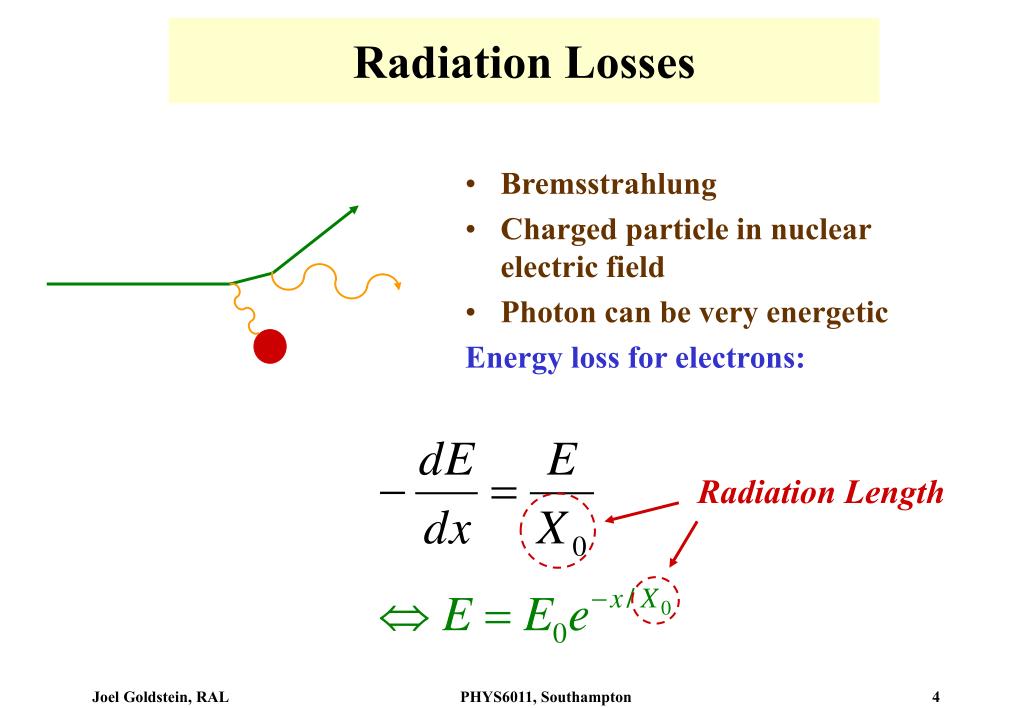 Radiation Losses

• Bremsstrahlung
• Charged particle in nuclear electric field
• Photon can be very energetic

Energy loss for electrons:

$-\frac{dE}{dx} = \frac{E}{X_0}$

Radiation Length

$\Leftrightarrow E = E_0 e^{-x/X_0}$

Joel Goldstein, RAL

PHYS6011, Southampton

4